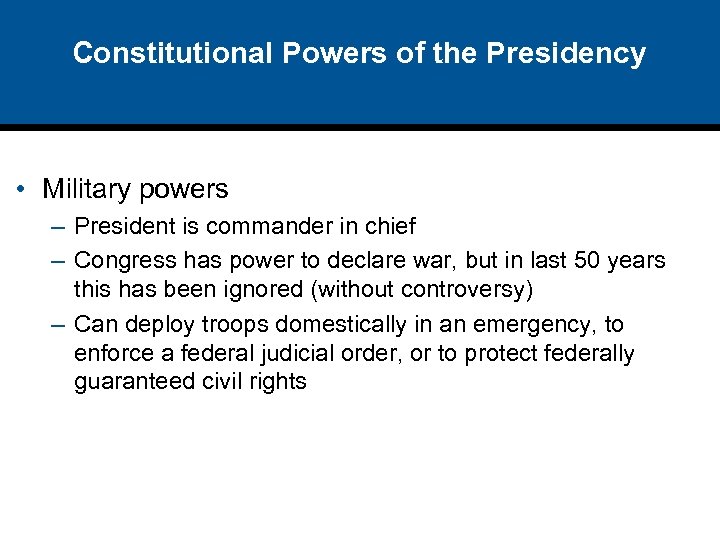 Constitutional Powers of the Presidency

• Military powers
– President is commander in chief
– Congress has power to declare war, but in last 50 years this has been ignored (without controversy)
– Can deploy troops domestically in an emergency, to enforce a federal judicial order, or to protect federally guaranteed civil rights